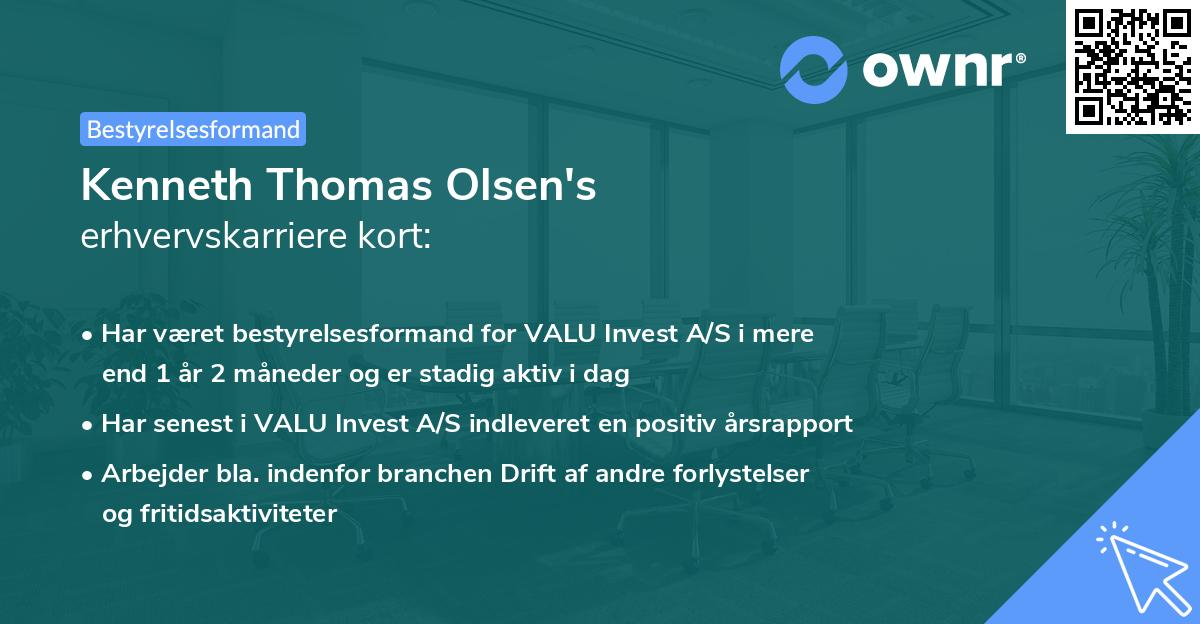 ownr®

Bestyrelsesformand

Kenneth Thomas Olsen's
erhvervskarriere kort:

• Har været bestyrelsesformand for VALU Invest A/S i mere end 1 år 2 måneder og er stadig aktiv i dag

• Har senest i VALU Invest A/S indleveret en positiv årsrapport

• Arbejder bla. indenfor branchen Drift af andre forlystelser og fritidsaktiviteter